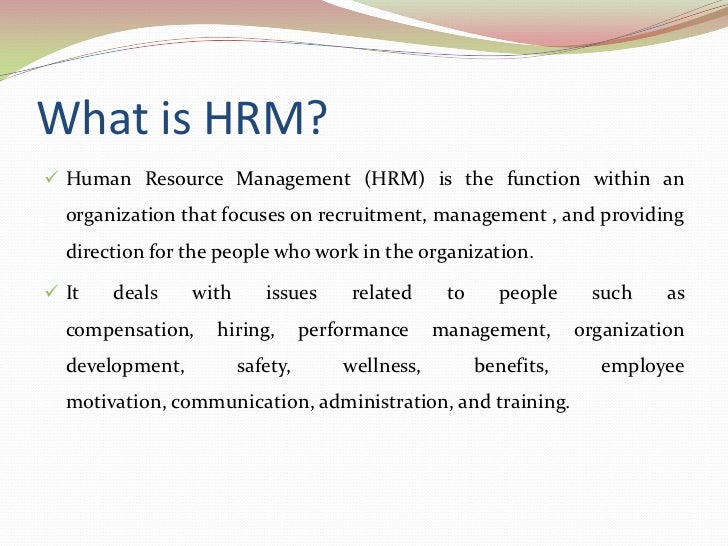 What is HRM?

✓ Human Resource Management (HRM) is the function within an organization that focuses on recruitment, management , and providing direction for the people who work in the organization.

✓ It deals with issues related to people such as compensation, hiring, performance management, organization development, safety, wellness, benefits, employee motivation, communication, administration, and training.